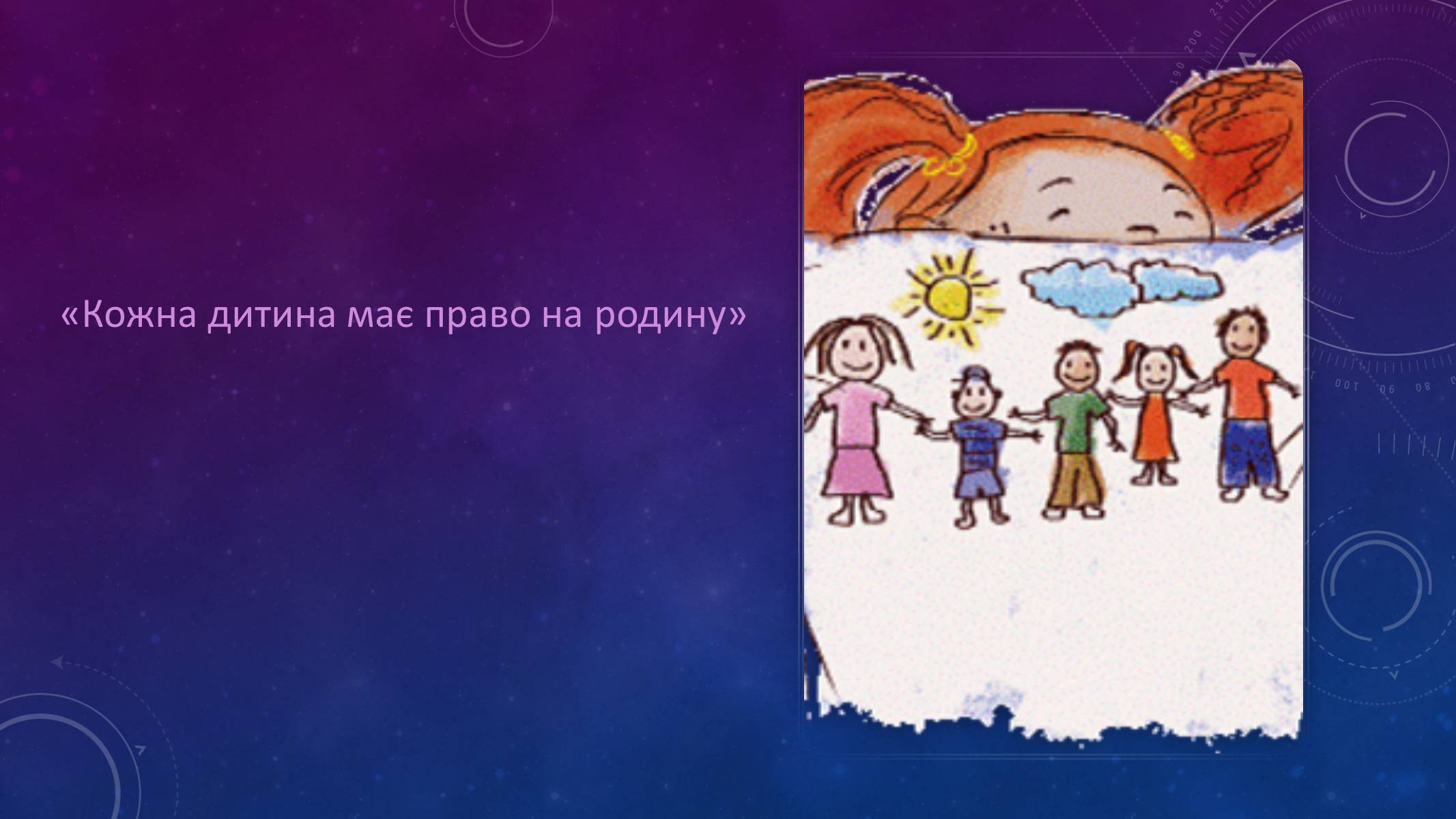 «Кожна дитина має право на родину»